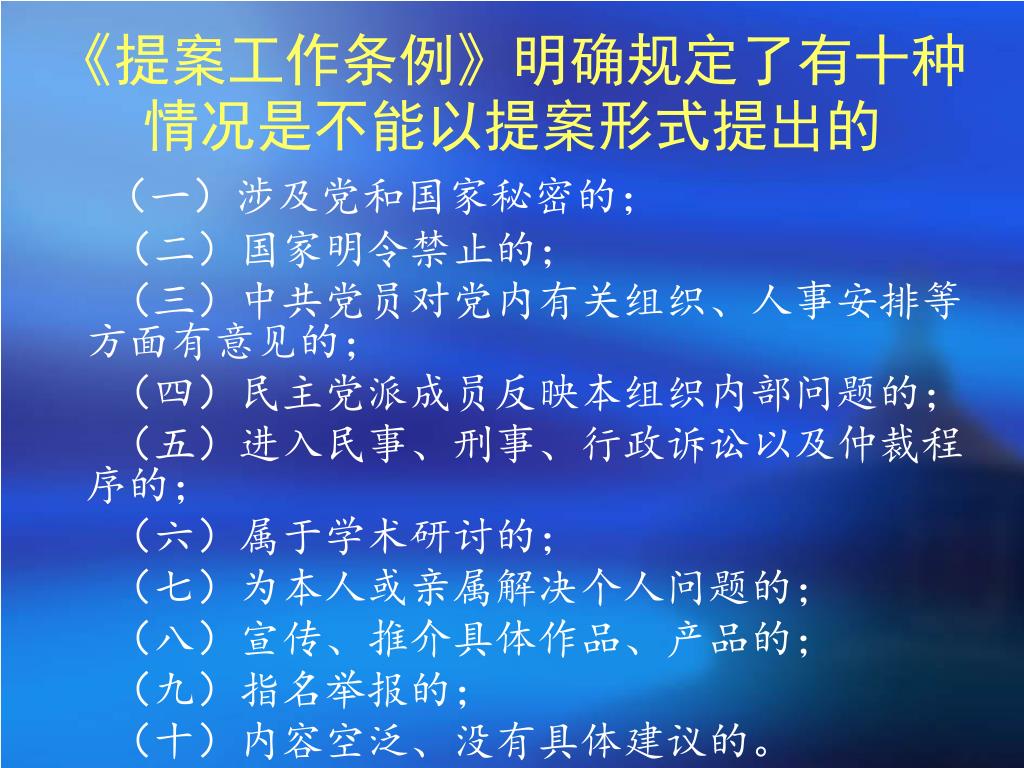 《提案工作条例》明确规定了有十种情况是不能以提案形式提出的

（一）涉及党和国家秘密的；

（二）国家明令禁止的；

（三）中共党员对党内有关组织、人事安排等方面有意见的；

（四）民主党派成员反映本组织内部问题的；

（五）进入民事、刑事、行政诉讼以及仲裁程序的；

（六）属于学术研讨的；

（七）为本人或亲属解决个人问题的；

（八）宣传、推介具体作品、产品的；

（九）指名举报的；

（十）内容空泛、没有具体建议的。